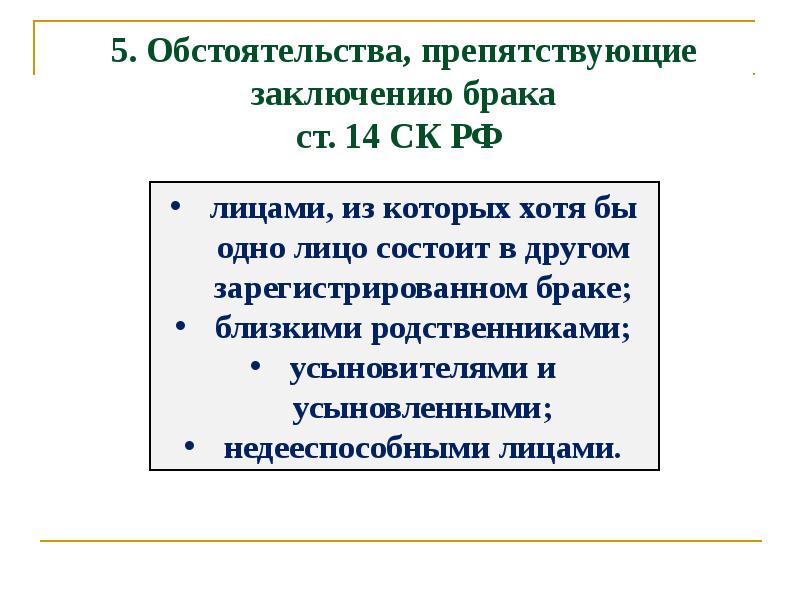 5. Обстоятельства, препятствующие заключению брака
ст. 14 СК РФ

• лицами, из которых хотя бы одно лицо состоит в другом зарегистрированном браке;
• близкими родственниками;
• усыновителями и усыновленными;
• недееспособными лицами.